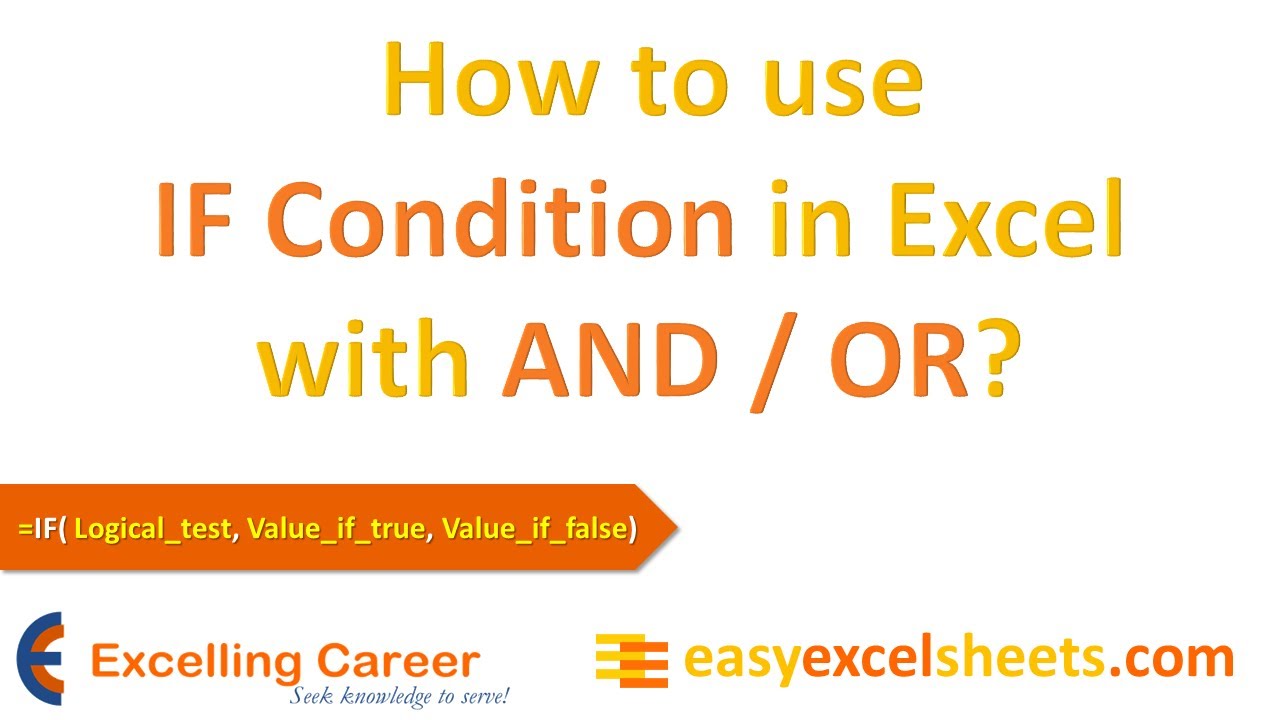 How to use
IF Condition in Excel
with AND / OR?

=IF( Logical_test, Value_if_true, Value_if_false)

Excelling Career
Seek knowledge to serve!

easyexcelsheets.com